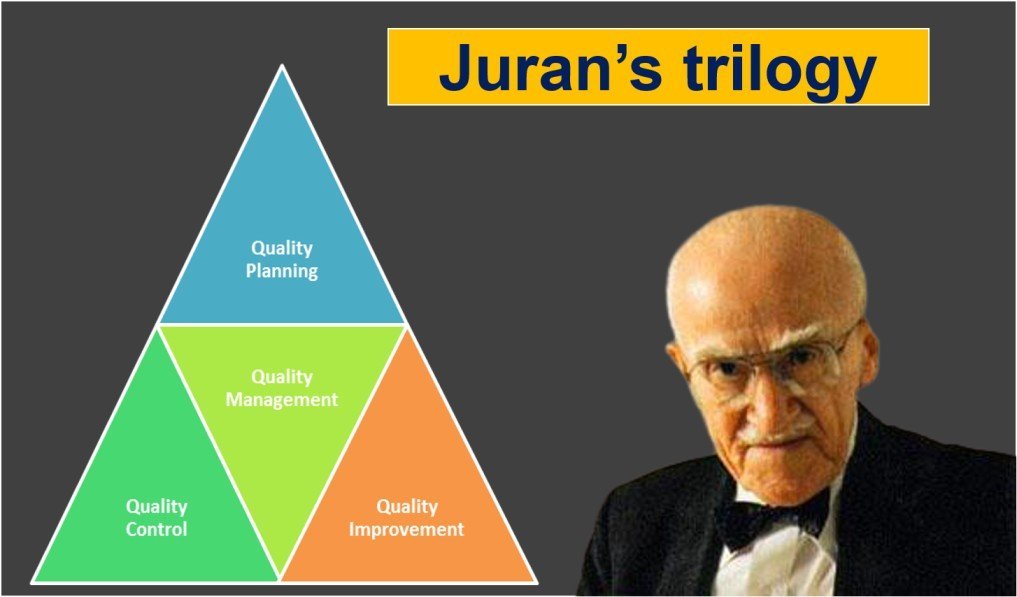 Juran's trilogy

Quality Planning

Quality Management

Quality Control

Quality Improvement